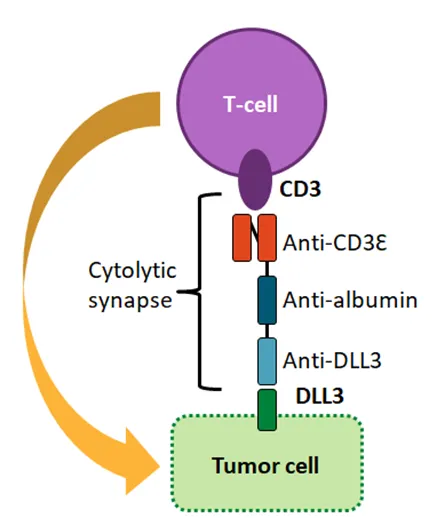 T-cell

CD3

Anti-CD3Ɛ

Cytolytic synapse

Anti-albumin

Anti-DLL3

DLL3

Tumor cell